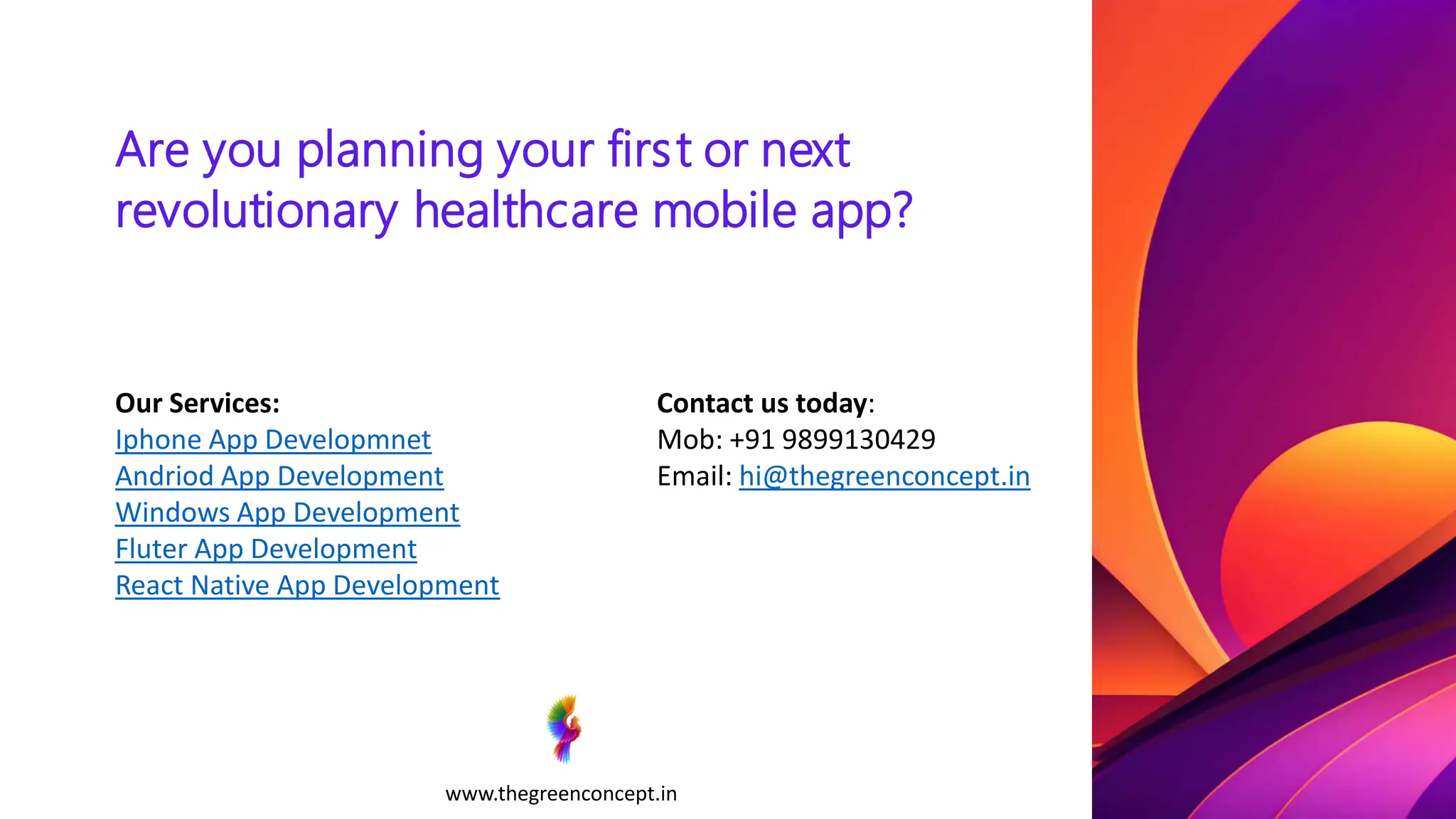 Are you planning your first or next revolutionary healthcare mobile app?

Our Services:
Iphone App Developmnet
Andriod App Development
Windows App Development
Fluter App Development
React Native App Development

Contact us today:
Mob: +91 9899130429
Email: hi@thegreenconcept.in

www.thegreenconcept.in